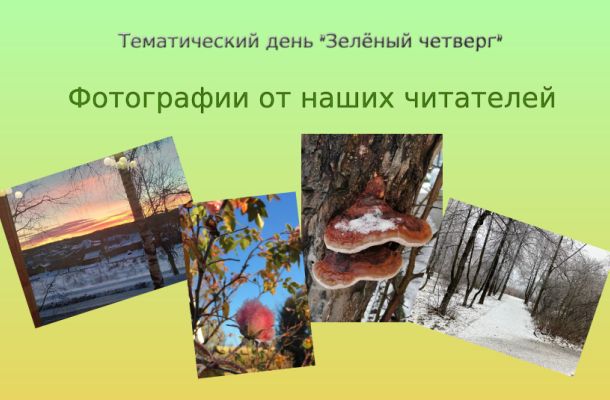 Тематический день "Зелёный четверг"

Фотографии от наших читателей